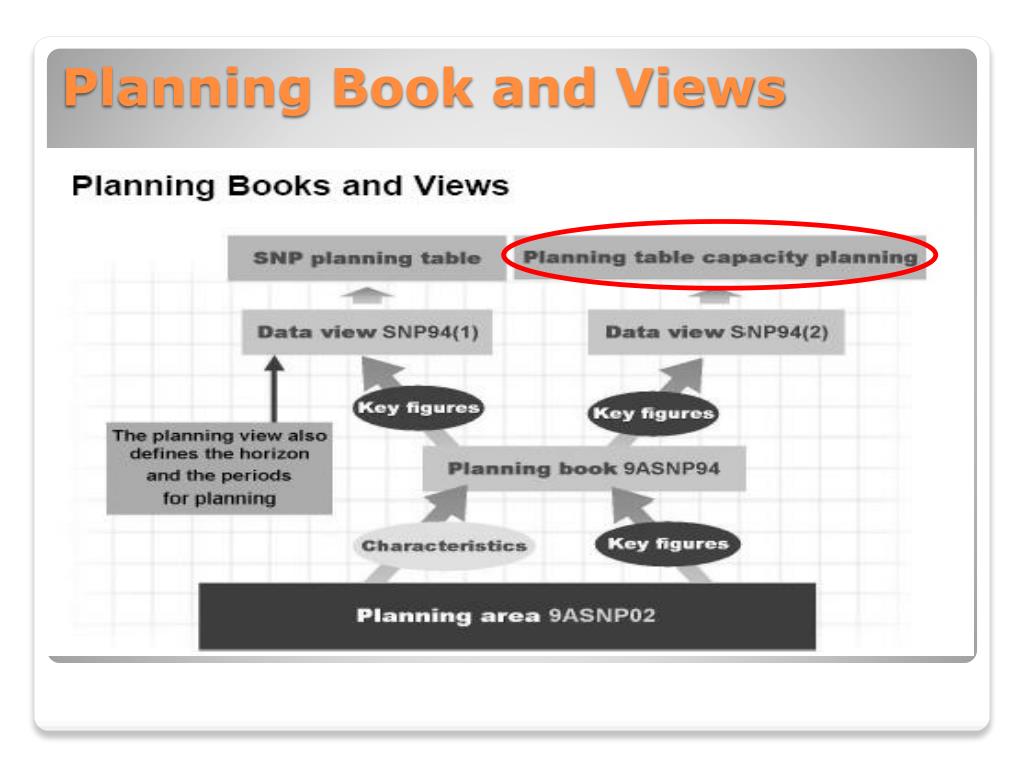 Planning Book and Views

Planning Books and Views

SNP planning table

Planning table capacity planning

Data view SNP94(1)

Data view SNP94(2)

Key figures

Key figures

The planning view also defines the horizon and the periods for planning

Planning book 9ASNP94

Characteristics

Key figures

Planning area 9ASNP02